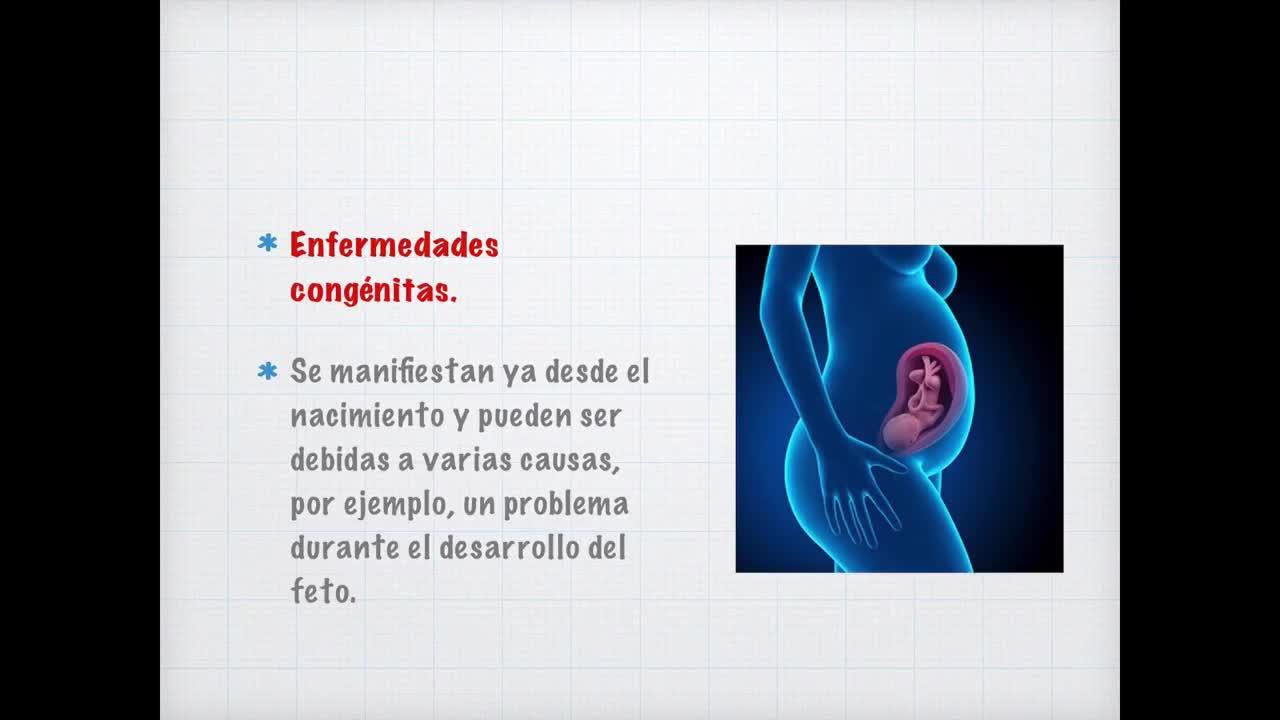 * Enfermedades congénitas.

* Se manifiestan ya desde el nacimiento y pueden ser debidas a varias causas, por ejemplo, un problema durante el desarrollo del feto.